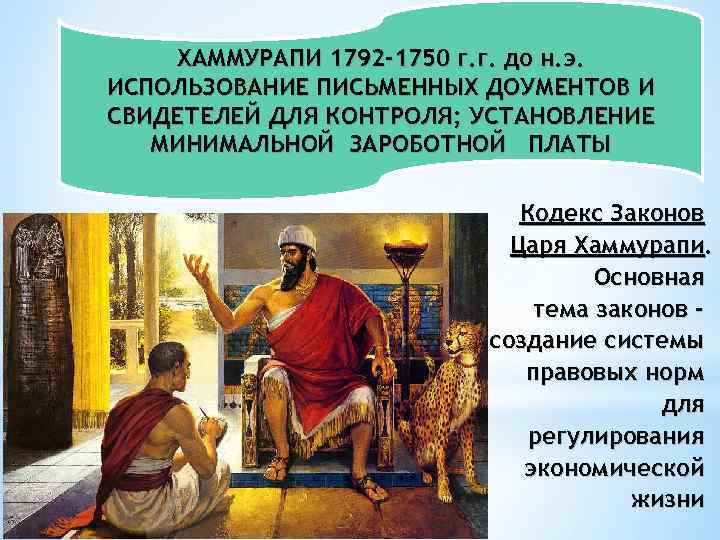 ХАММУРАПИ 1792-1750 г.г. до н.э. ИСПОЛЬЗОВАНИЕ ПИСЬМЕННЫХ ДОУМЕНТОВ И СВИДЕТЕЛЕЙ ДЛЯ КОНТРОЛЯ; УСТАНОВЛЕНИЕ МИНИМАЛЬНОЙ ЗАРОБОТНОЙ ПЛАТЫ

Кодекс Законов Царя Хаммурапи. Основная тема законов - создание системы правовых норм для регулирования экономической жизни